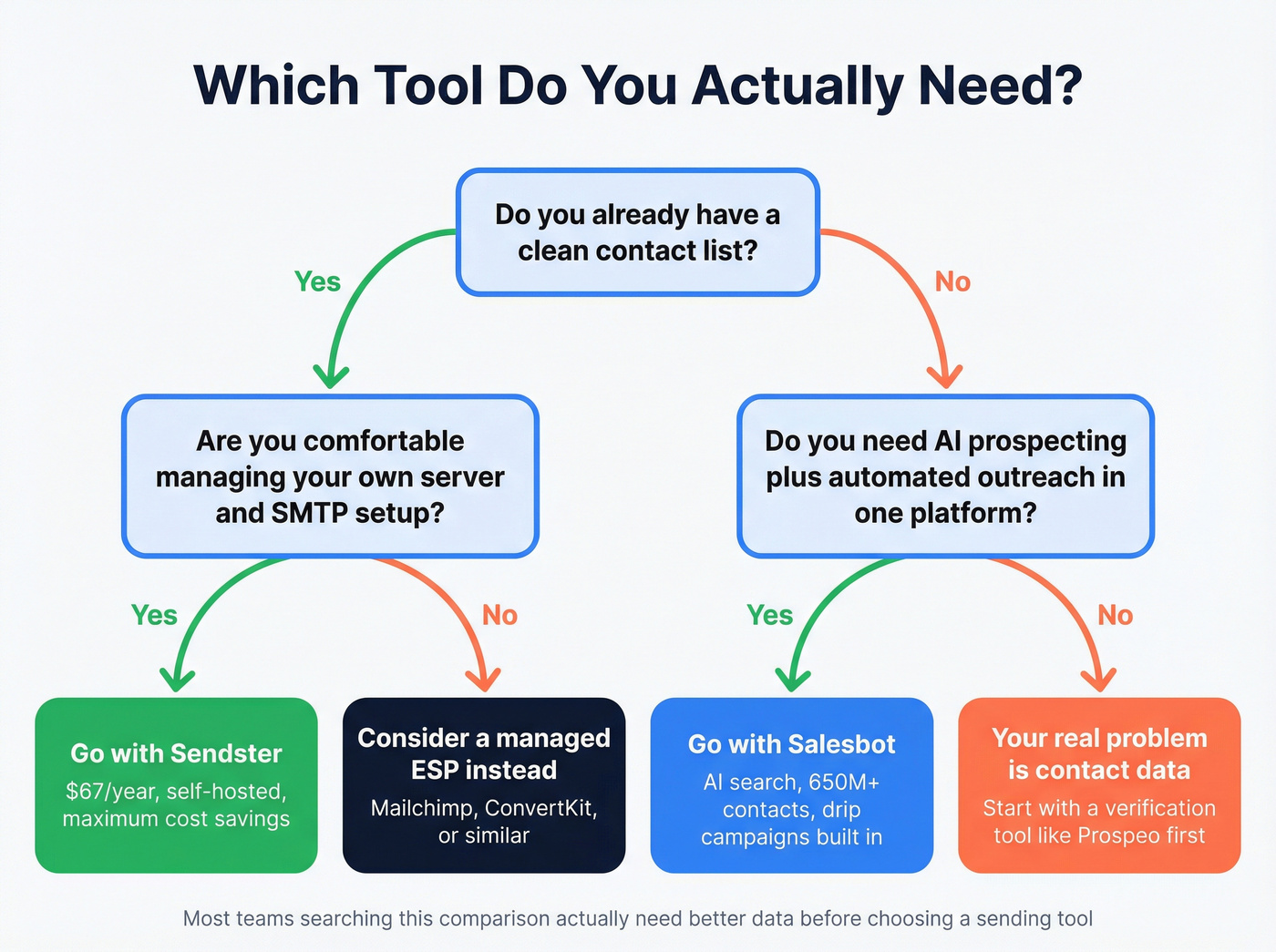 Which Tool Do You Actually Need?

Do you already have a clean contact list?

Yes

No

Are you comfortable managing your own server and SMTP setup?

Do you need AI prospecting plus automated outreach in one platform?

Yes

No

Yes

No

Go with Sendster
$67/year, self-hosted, maximum cost savings

Consider a managed ESP instead
Mailchimp, ConvertKit, or similar

Go with Salesbot
AI search, 650M+ contacts, drip campaigns built in

Your real problem is contact data
Start with a verification tool like Prospeo first

Most teams searching this comparison actually need better data before choosing a sending tool